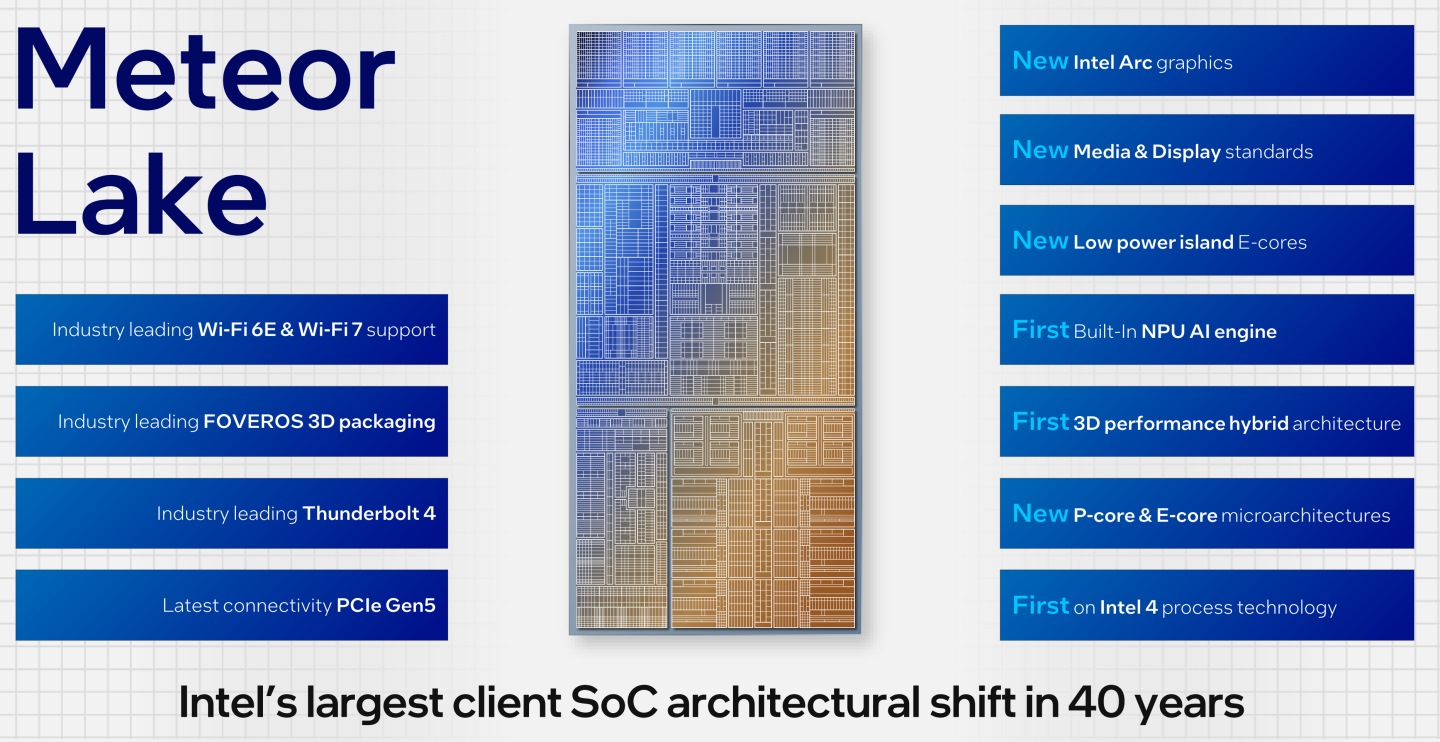 Meteor Lake

Industry leading Wi-Fi 6E & Wi-Fi 7 support

Industry leading FOVEROS 3D packaging

Industry leading Thunderbolt 4

Latest connectivity PCIe Gen5

New Intel Arc graphics

New Media & Display standards

New Low power island E-cores

First Built-In NPU AI engine

First 3D performance hybrid architecture

New P-core & E-core microarchitectures

First on Intel 4 process technology

Intel's largest client SoC architectural shift in 40 years